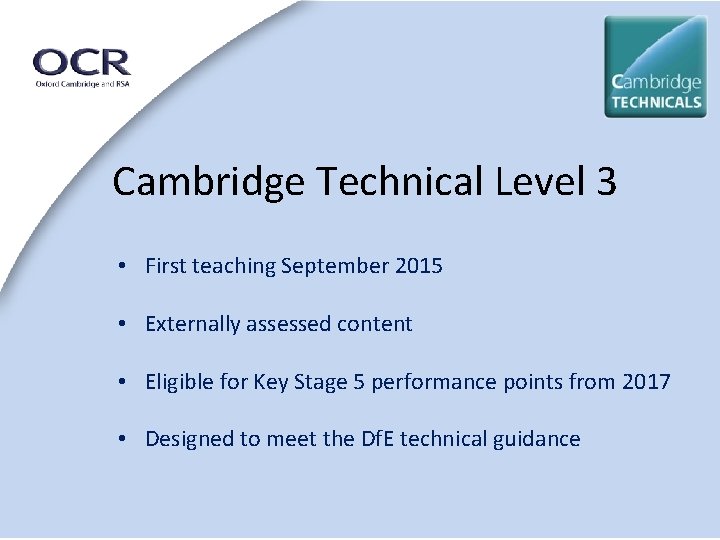 OCR
Oxford Cambridge and RSA

Cambridge
TECHNICALS

Cambridge Technical Level 3

• First teaching September 2015

• Externally assessed content

• Eligible for Key Stage 5 performance points from 2017

• Designed to meet the DfE technical guidance